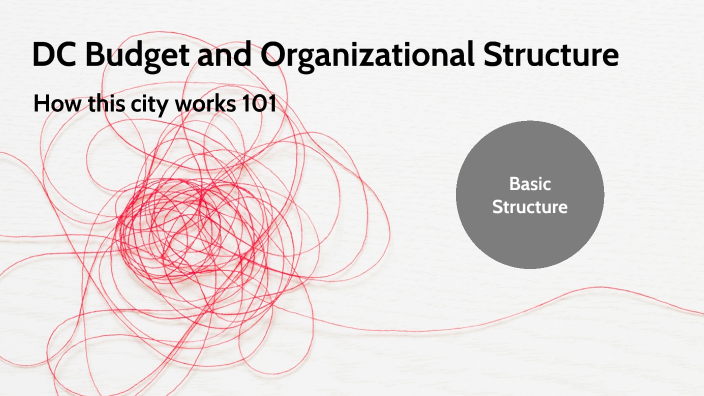 DC Budget and Organizational Structure

How this city works 101

Basic Structure